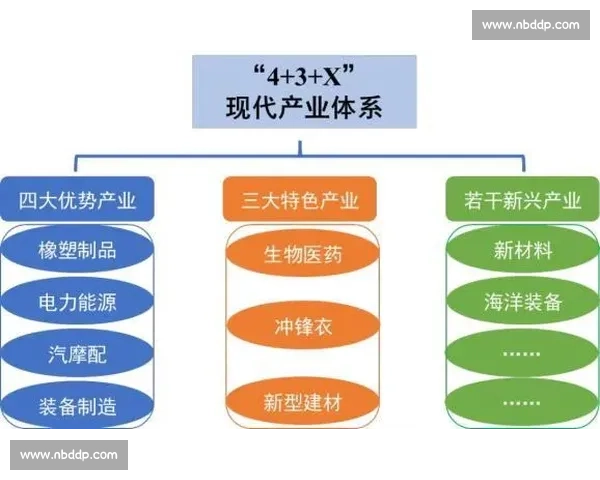 www.nbddp.com

“4+3+X”
现代产业体系

四大优势产业

橡塑制品

电力能源

汽摩配

装备制造

三大特色产业

生物医药

冲锋衣

新型建材

若干新兴产业

新材料

海洋装备

……

……

www.nbddp.com